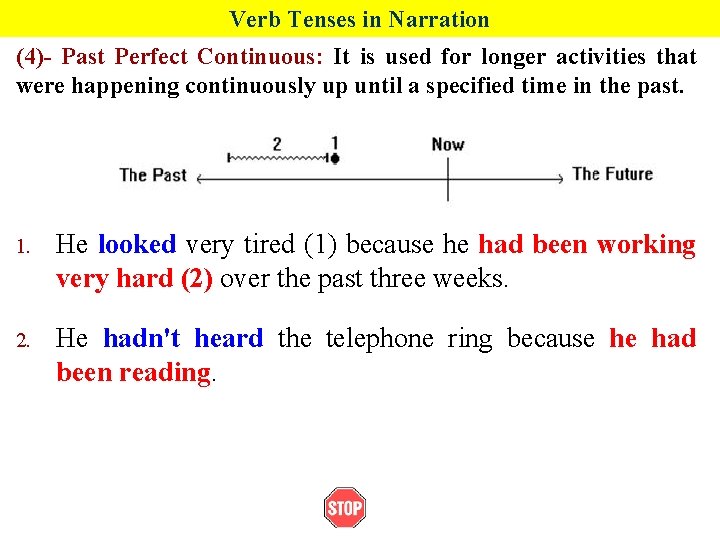 Verb Tenses in Narration

(4)- Past Perfect Continuous: It is used for longer activities that were happening continuously up until a specified time in the past.

2 1 Now

The Past The Future

1. He looked very tired (1) because he had been working very hard (2) over the past three weeks.

2. He hadn't heard the telephone ring because he had been reading.

STOP